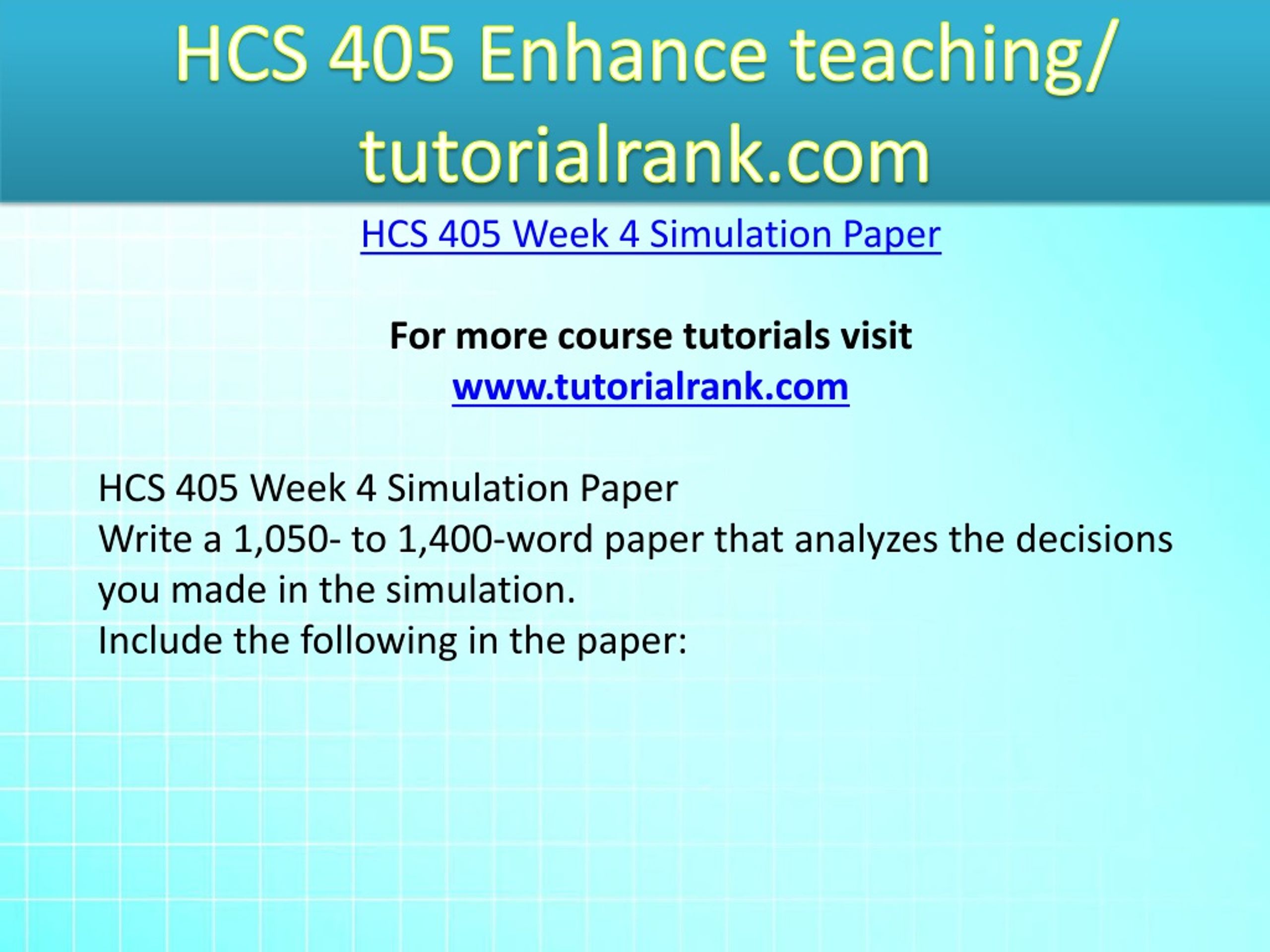 HCS 405 Enhance teaching/ tutorialrank.com

HCS 405 Week 4 Simulation Paper

For more course tutorials visit
www.tutorialrank.com

HCS 405 Week 4 Simulation Paper
Write a 1,050- to 1,400-word paper that analyzes the decisions you made in the simulation.
Include the following in the paper: